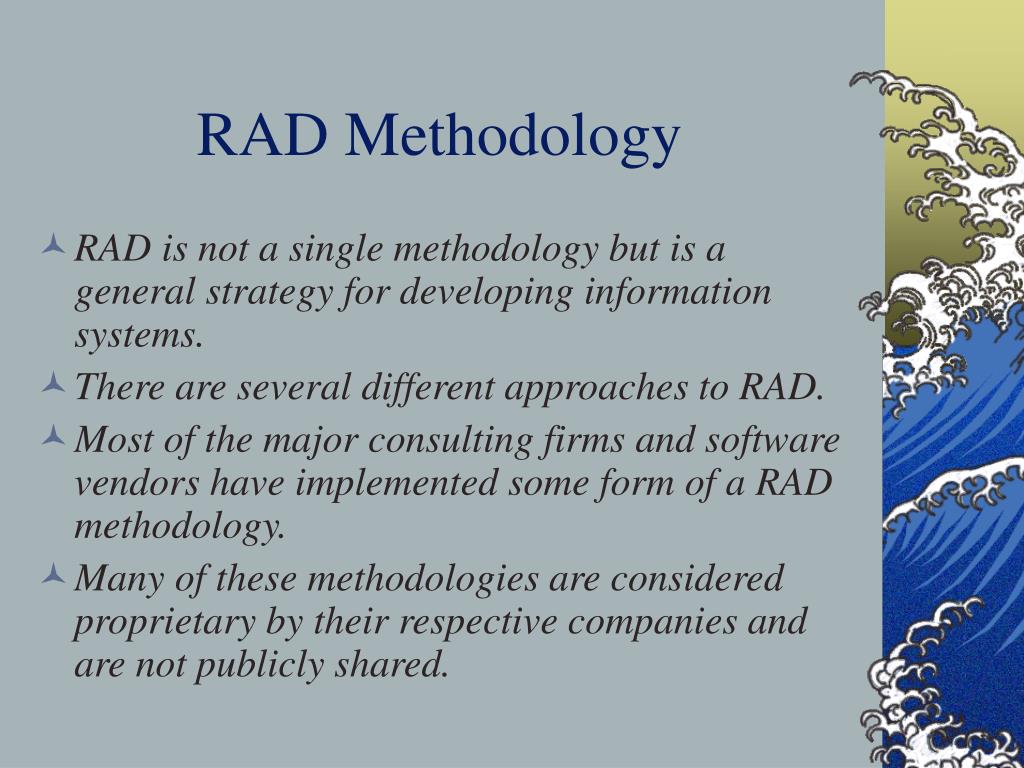 RAD Methodology

RAD is not a single methodology but is a general strategy for developing information systems.

There are several different approaches to RAD.

Most of the major consulting firms and software vendors have implemented some form of a RAD methodology.

Many of these methodologies are considered proprietary by their respective companies and are not publicly shared.